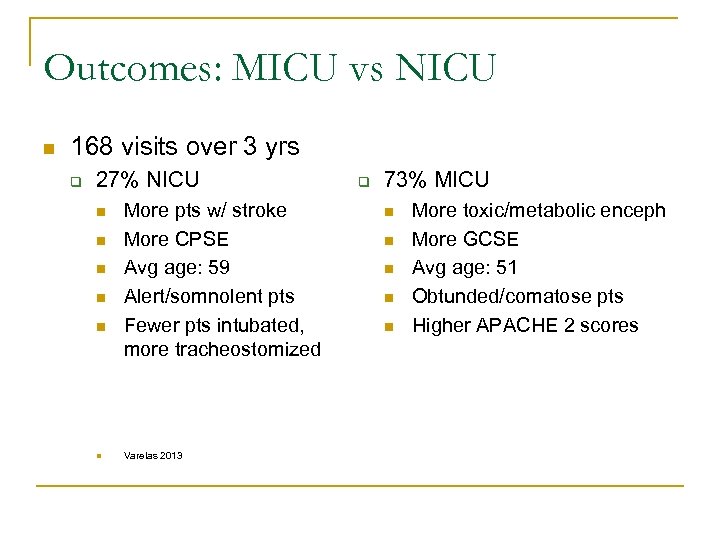 Outcomes: MICU vs NICU

168 visits over 3 yrs

27% NICU

More pts w/ stroke

More CPSE

Avg age: 59

Alert/somnolent pts

Fewer pts intubated, more tracheostomized

Varelas 2013

73% MICU

More toxic/metabolic enceph

More GCSE

Avg age: 51

Obtunded/comatose pts

Higher APACHE 2 scores